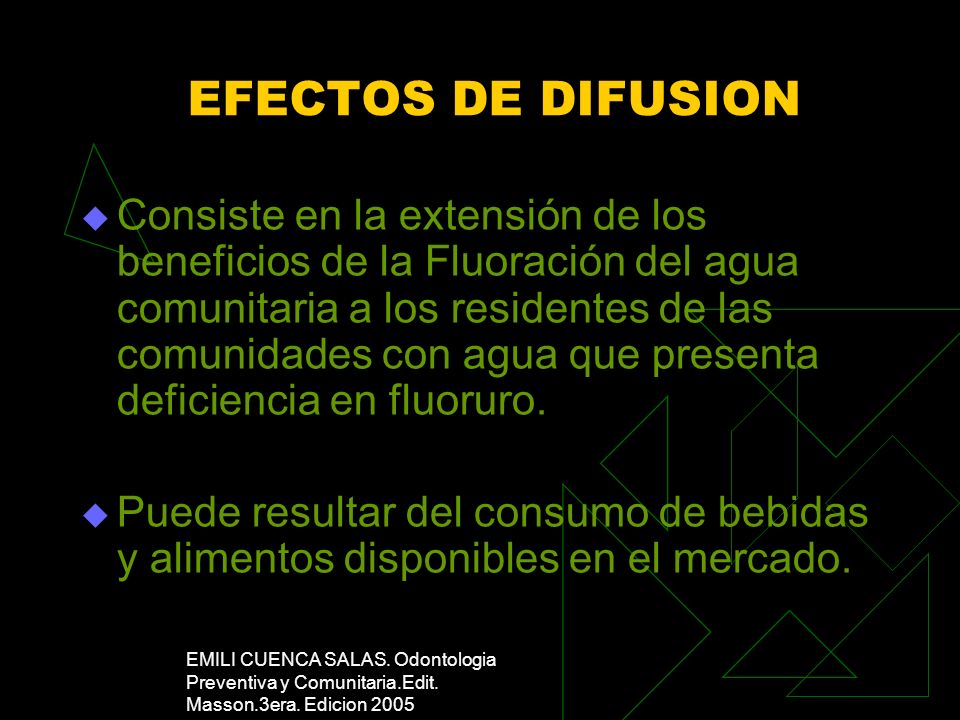 EFECTOS DE DIFUSION

Consiste en la extensión de los beneficios de la Fluoración del agua comunitaria a los residentes de las comunidades con agua que presenta deficiencia en fluoruro.

Puede resultar del consumo de bebidas y alimentos disponibles en el mercado.

EMILI CUENCA SALAS. Odontologia Preventiva y Comunitaria.Edit. Masson.3era. Edicion 2005